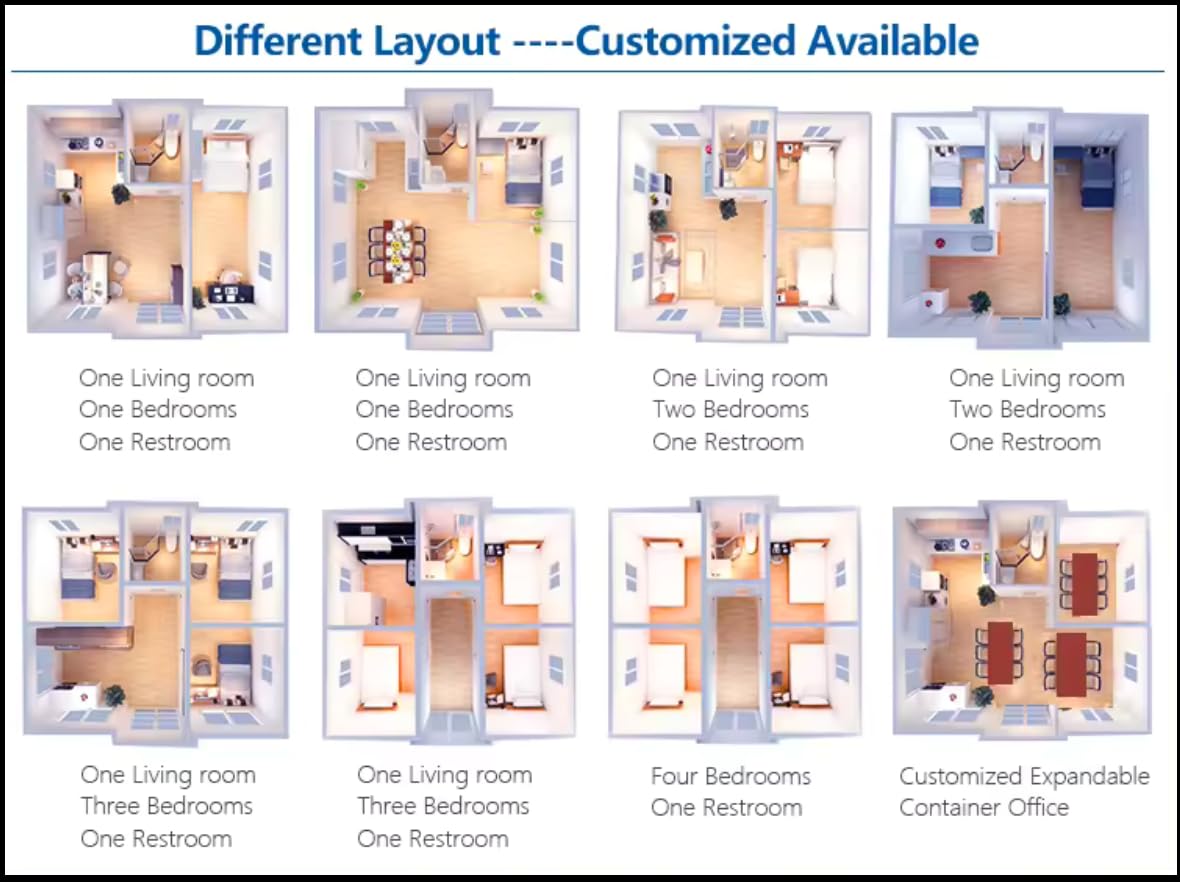 Different Layout ----Customized Available

One Living room
One Bedrooms
One Restroom

One Living room
One Bedrooms
One Restroom

One Living room
Two Bedrooms
One Restroom

One Living room
Two Bedrooms
One Restroom

One Living room
Three Bedrooms
One Restroom

One Living room
Three Bedrooms
One Restroom

Four Bedrooms
One Restroom

Customized Expandable
Container Office